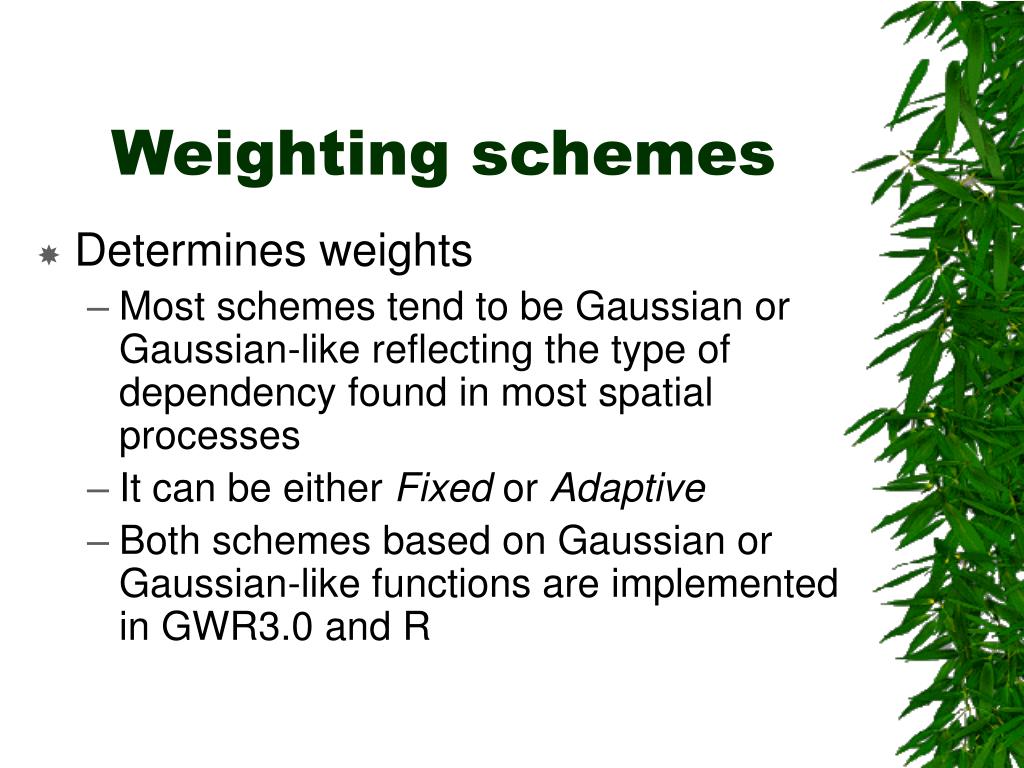 Weighting schemes

Determines weights

– Most schemes tend to be Gaussian or Gaussian-like reflecting the type of dependency found in most spatial processes

– It can be either Fixed or Adaptive

– Both schemes based on Gaussian or Gaussian-like functions are implemented in GWR3.0 and R